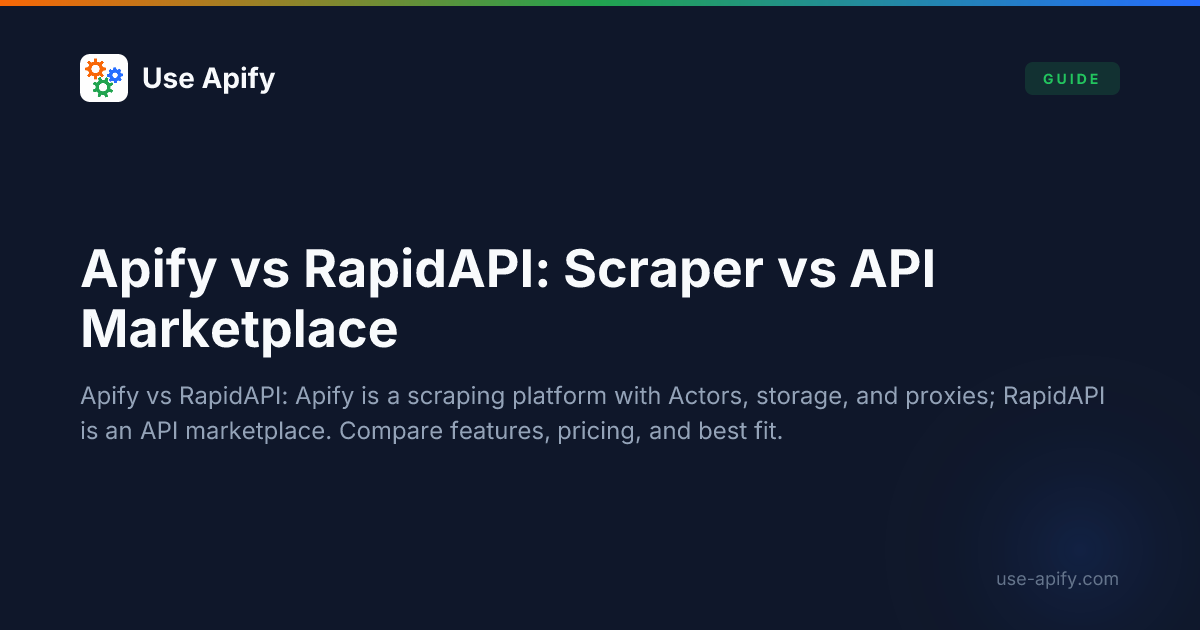 Use Apify

GUIDE

Apify vs RapidAPI: Scraper vs API Marketplace

Apify vs RapidAPI: Apify is a scraping platform with Actors, storage, and proxies; RapidAPI is an API marketplace. Compare features, pricing, and best fit.

use-apify.com